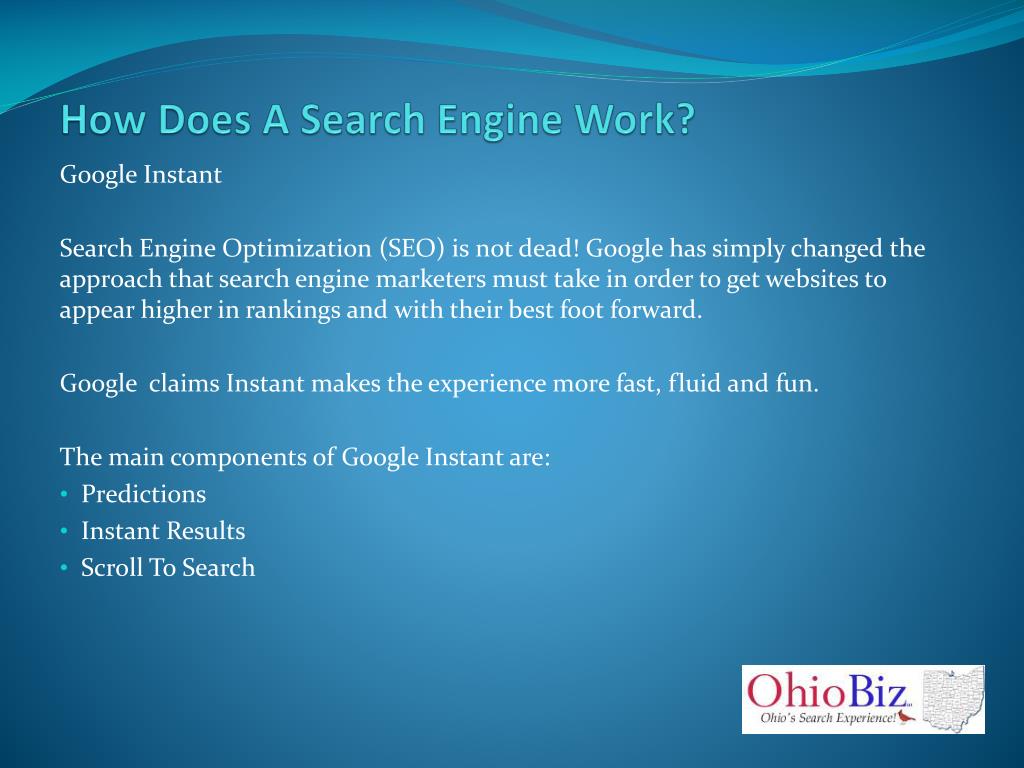 How Does A Search Engine Work?

Google Instant

Search Engine Optimization (SEO) is not dead! Google has simply changed the approach that search engine marketers must take in order to get websites to appear higher in rankings and with their best foot forward.

Google  claims Instant makes the experience more fast, fluid and fun.

The main components of Google Instant are:
• Predictions
• Instant Results
• Scroll To Search

OhioBiz
Ohio's Search Experience!